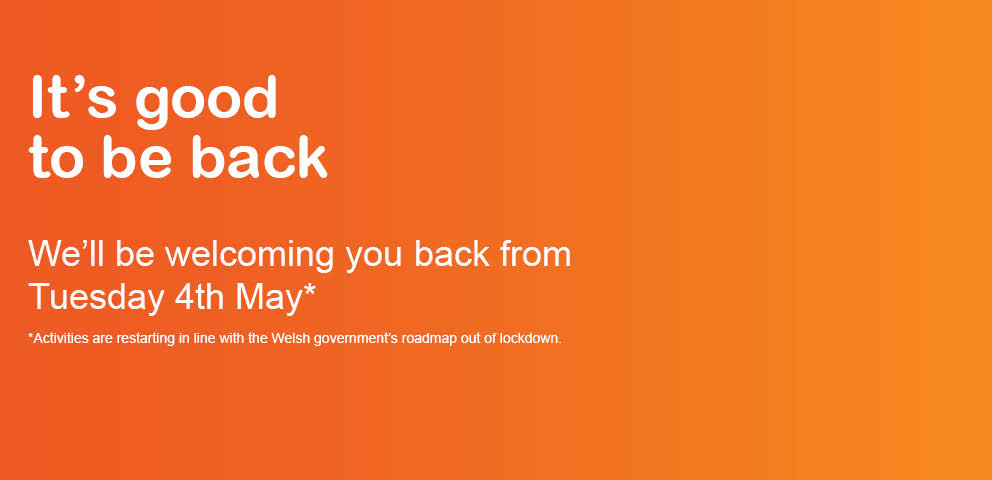 It’s good to be back

We’ll be welcoming you back from Tuesday 4th May*

*Activities are restarting in line with the Welsh government's roadmap out of lockdown.